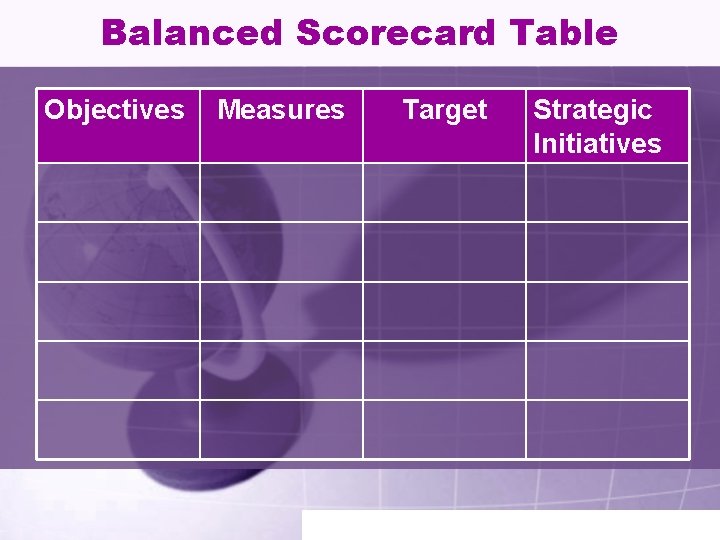 Balanced Scorecard Table

| Objectives | Measures | Target | Strategic Initiatives |
|---|---|---|---|
| | | | |
| | | | |
| | | | |
| | | | |
| | | | |